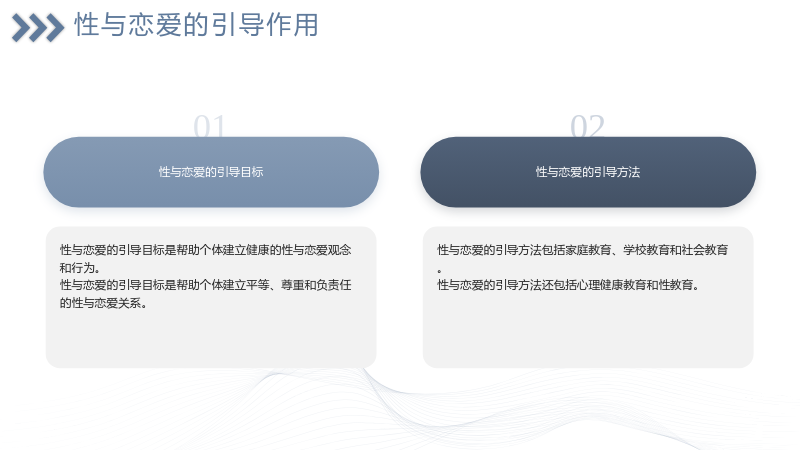 性与恋爱的引导作用

01

性与恋爱的引导目标

性与恋爱的引导目标是帮助个体建立健康的性与恋爱观念和行为。

性与恋爱的引导目标是帮助个体建立平等、尊重和负责任的性与恋爱关系。

02

性与恋爱的引导方法

性与恋爱的引导方法包括家庭教育、学校教育和社会教育。

性与恋爱的引导方法还包括心理健康教育和性教育。